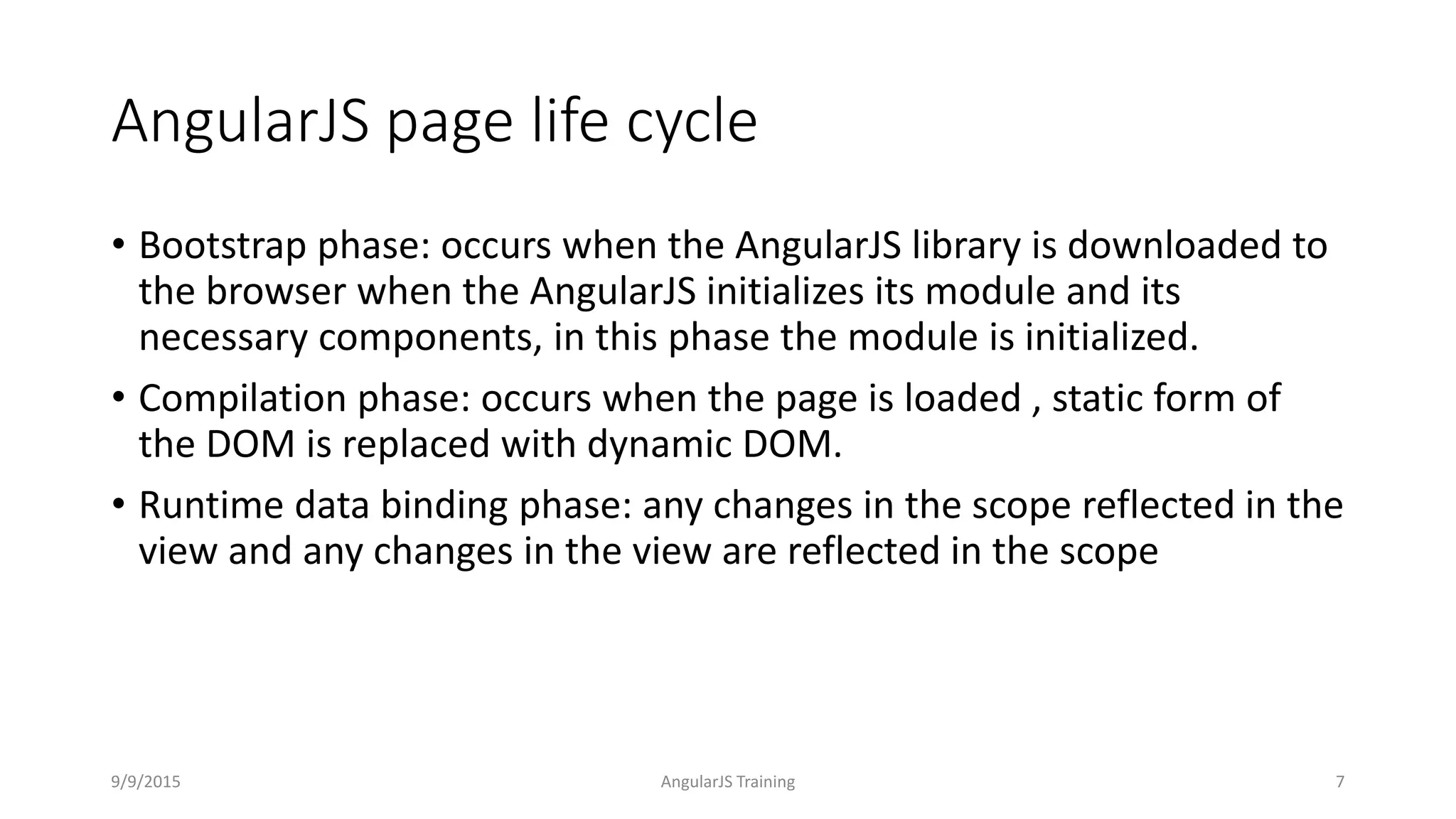 AngularJS page life cycle

• Bootstrap phase: occurs when the AngularJS library is downloaded to the browser when the AngularJS initializes its module and its necessary components, in this phase the module is initialized.

• Compilation phase: occurs when the page is loaded , static form of the DOM is replaced with dynamic DOM.

• Runtime data binding phase: any changes in the scope reflected in the view and any changes in the view are reflected in the scope

9/9/2015

AngularJS Training

7